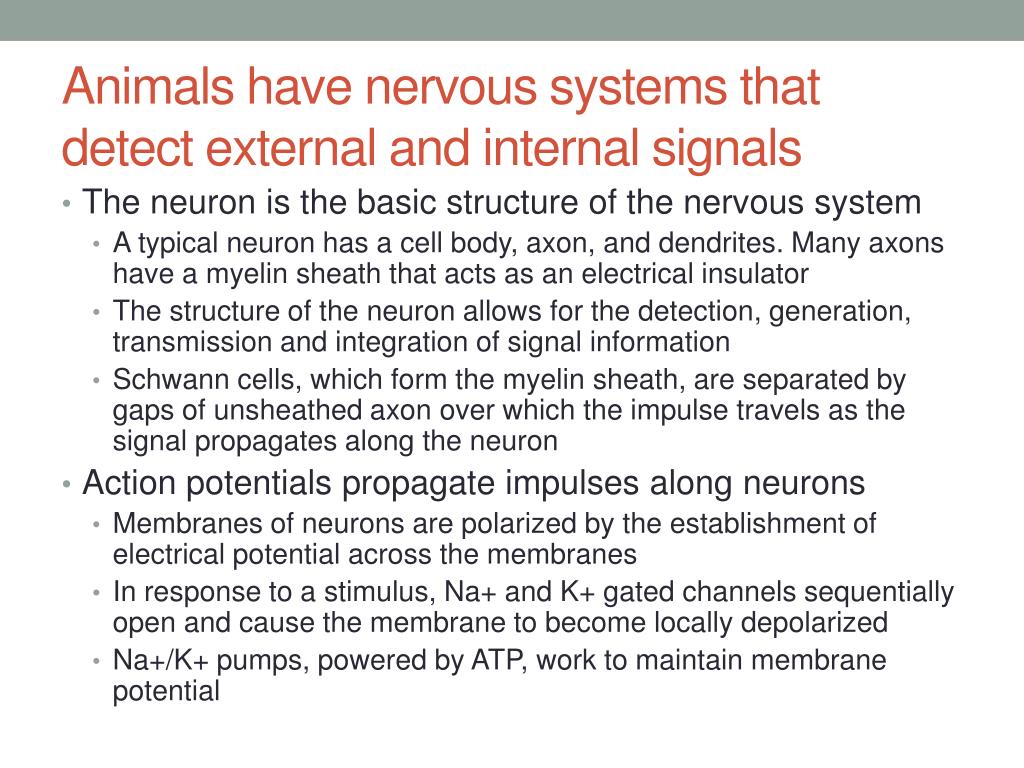 Animals have nervous systems that detect external and internal signals

• The neuron is the basic structure of the nervous system
  • A typical neuron has a cell body, axon, and dendrites. Many axons have a myelin sheath that acts as an electrical insulator
  • The structure of the neuron allows for the detection, generation, transmission and integration of signal information
  • Schwann cells, which form the myelin sheath, are separated by gaps of unsheathed axon over which the impulse travels as the signal propagates along the neuron
• Action potentials propagate impulses along neurons
  • Membranes of neurons are polarized by the establishment of electrical potential across the membranes
  • In response to a stimulus, Na+ and K+ gated channels sequentially open and cause the membrane to become locally depolarized
  • Na+/K+ pumps, powered by ATP, work to maintain membrane potential